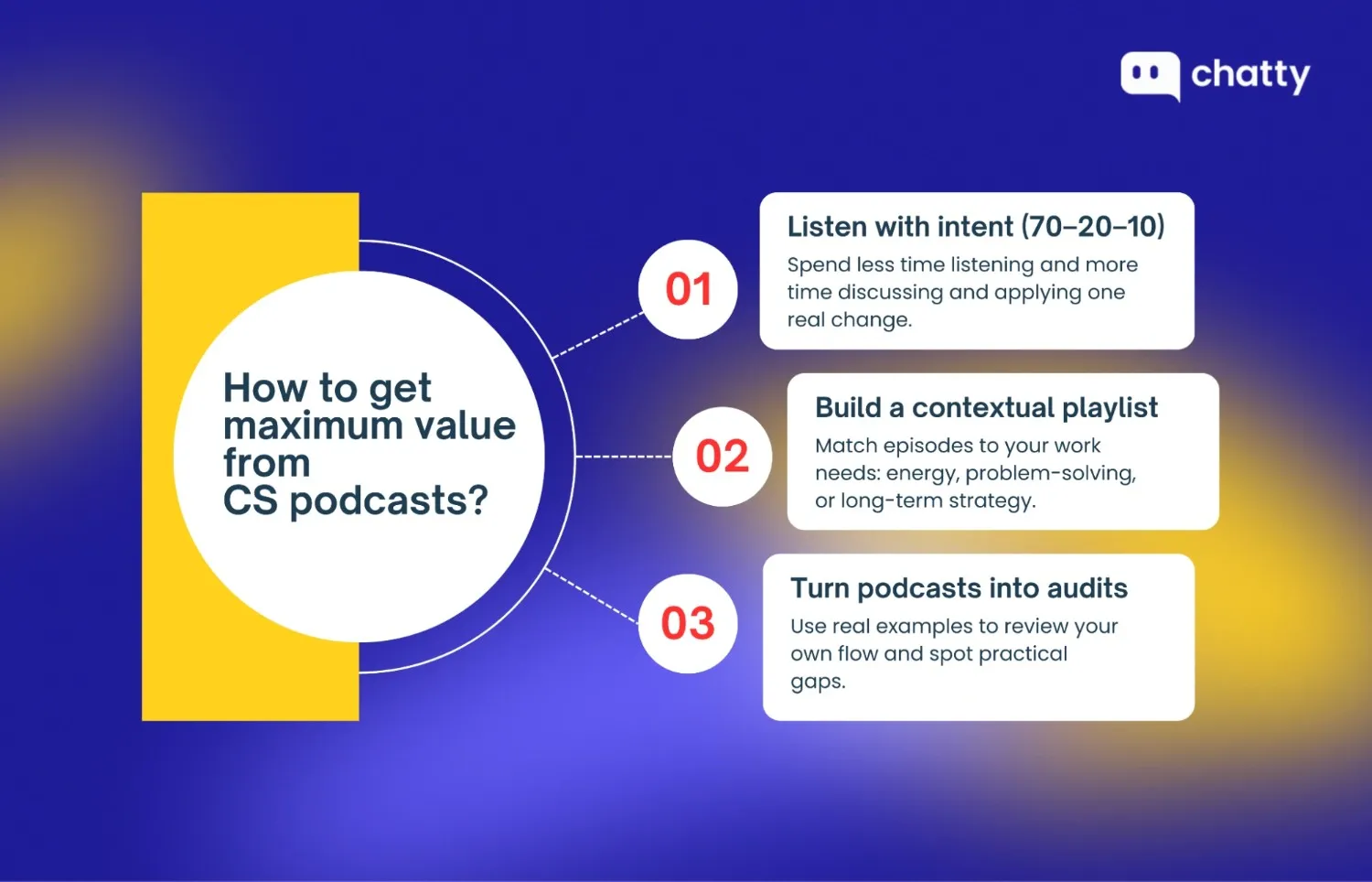 chatty

How to get maximum value from CS podcasts?

01

Listen with intent (70–20–10)

Spend less time listening and more time discussing and applying one real change.

02

Build a contextual playlist

Match episodes to your work needs: energy, problem-solving, or long-term strategy.

03

Turn podcasts into audits

Use real examples to review your own flow and spot practical gaps.